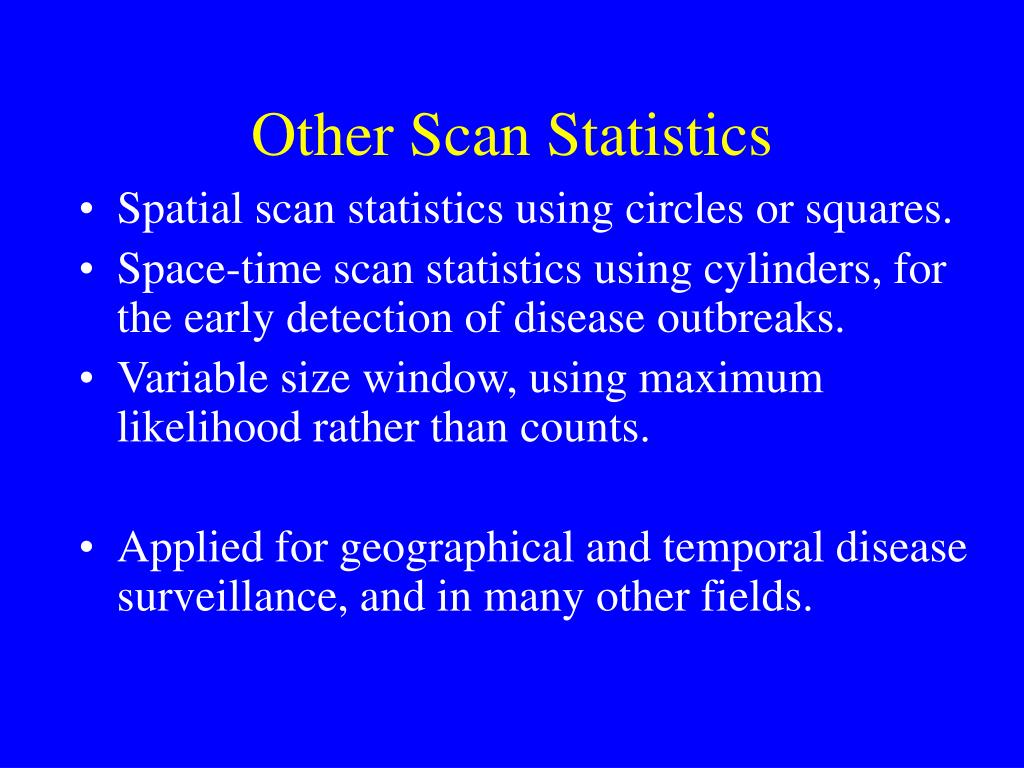 Other Scan Statistics

• Spatial scan statistics using circles or squares.
• Space-time scan statistics using cylinders, for the early detection of disease outbreaks.
• Variable size window, using maximum likelihood rather than counts.

• Applied for geographical and temporal disease surveillance, and in many other fields.